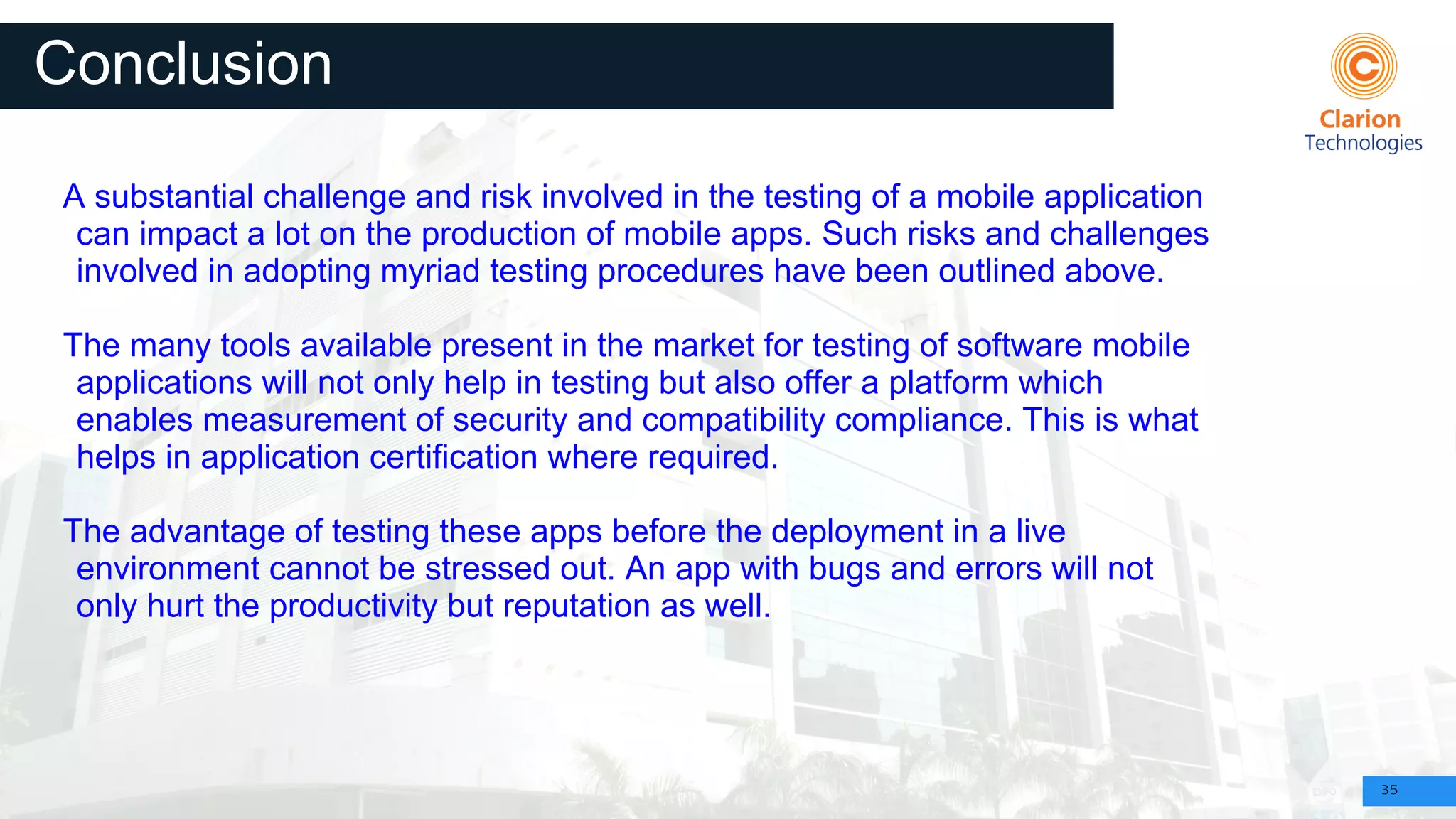 Conclusion

Clarion Technologies

A substantial challenge and risk involved in the testing of a mobile application can impact a lot on the production of mobile apps. Such risks and challenges involved in adopting myriad testing procedures have been outlined above.

The many tools available present in the market for testing of software mobile applications will not only help in testing but also offer a platform which enables measurement of security and compatibility compliance. This is what helps in application certification where required.

The advantage of testing these apps before the deployment in a live environment cannot be stressed out. An app with bugs and errors will not only hurt the productivity but reputation as well.

35